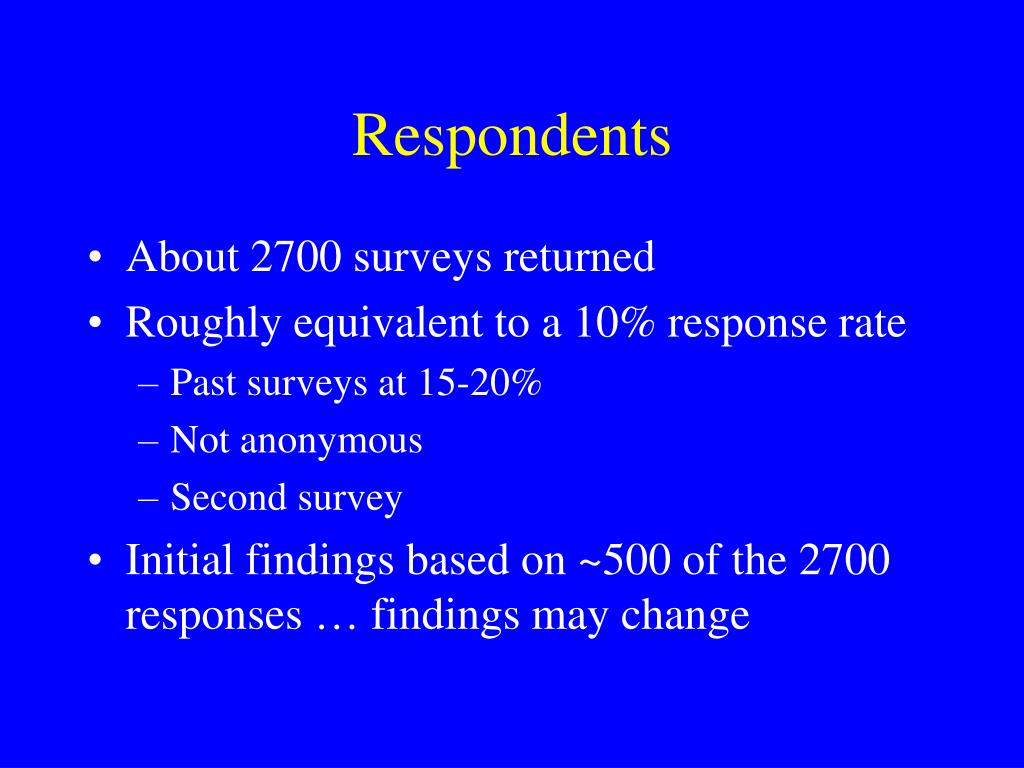 Respondents

• About 2700 surveys returned
• Roughly equivalent to a 10% response rate
– Past surveys at 15-20%
– Not anonymous
– Second survey
• Initial findings based on ~500 of the 2700 responses … findings may change